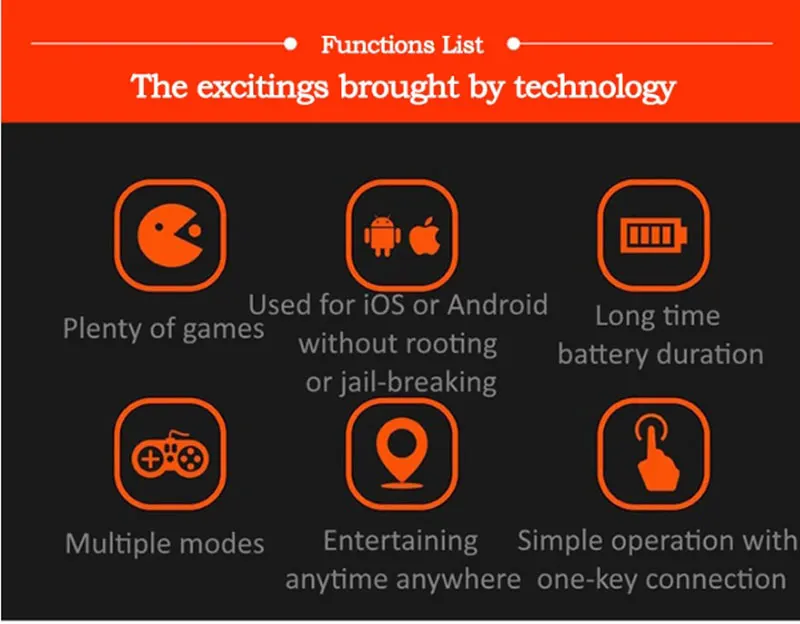 Functions List

The excitings brought by technology

Plenty of games

Used for iOS or Android without rooting or jail-breaking

Long time battery duration

Multiple modes

Entertaining anytime anywhere

Simple operation with one-key connection